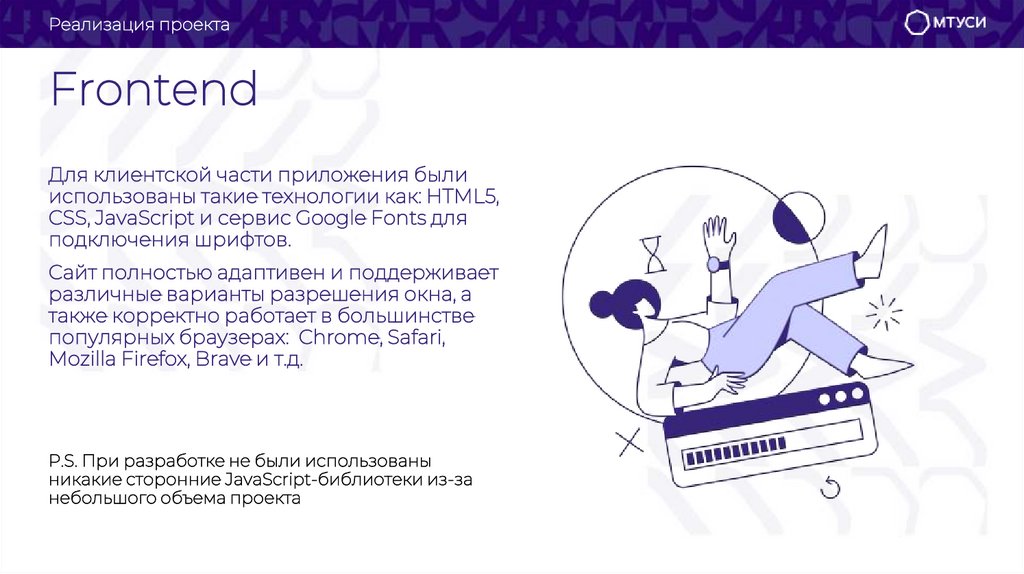 Реализация проекта

МТУСИ

Frontend

Для клиентской части приложения были использованы такие технологии как: HTML5, CSS, JavaScript и сервис Google Fonts для подключения шрифтов.

Сайт полностью адаптивен и поддерживает различные варианты разрешения окна, а также корректно работает в большинстве популярных браузерах: Chrome, Safari, Mozilla Firefox, Brave и т.д.

P.S. При разработке не были использованы никакие сторонние JavaScript-библиотеки из-за небольшого объема проекта